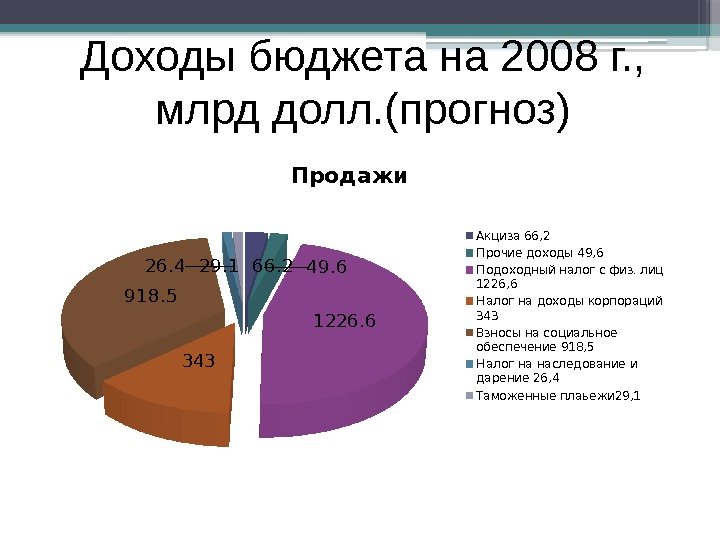 Доходы бюджета на 2008 г., млрд долл.(прогноз)

Продажи

26.4 29.1 66.2 49.6
918.5
1226.6
343

Акциза 66,2
Прочие доходы 49,6
Подоходный налог с физ. лиц 1226,6
Налог на доходы корпораций 343
Взносы на социальное обеспечение 918,5
Налог на наследование и дарение 26,4
Таможенные плаьежи29,1